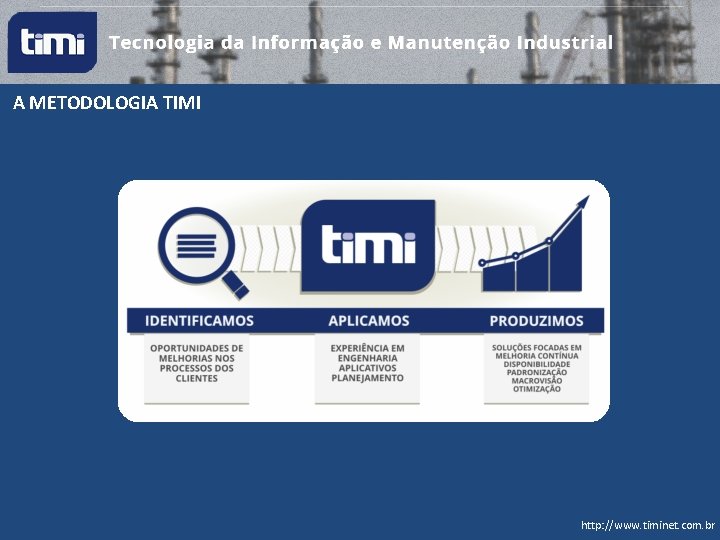 timi Tecnologia da Informação e Manutenção Industrial

A METODOLOGIA TIMI

timi

IDENTIFICAMOS

OPORTUNIDADES DE MELHORIAS NOS PROCESSOS DOS CLIENTES

APLICAMOS

EXPERIÊNCIA EM ENGENHARIA
APLICATIVOS
PLANEJAMENTO

PRODUZIMOS

SOLUÇÕES FOCADAS EM MELHORIA CONTÍNUA
DISPONIBILIDADE
PADRONIZAÇÃO
MACROVISÃO
OTIMIZAÇÃO

http://www.timinet.com.br